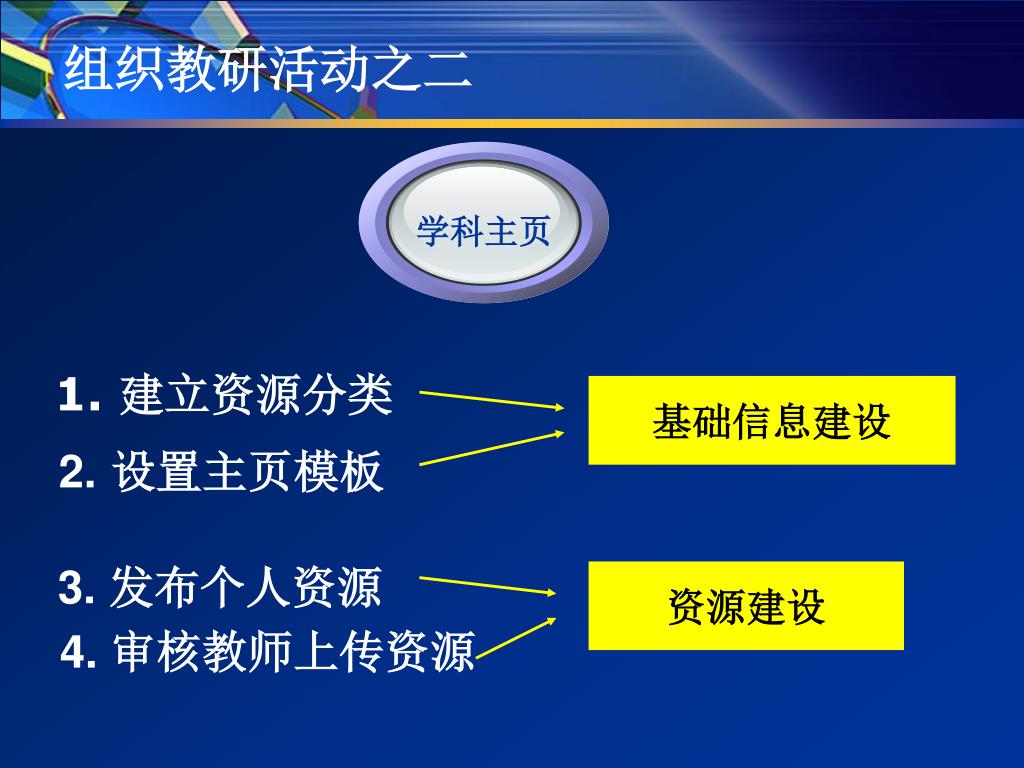 组织教研活动之二

学科主页

1. 建立资源分类

2. 设置主页模板

基础信息建设

3. 发布个人资源

4. 审核教师上传资源

资源建设